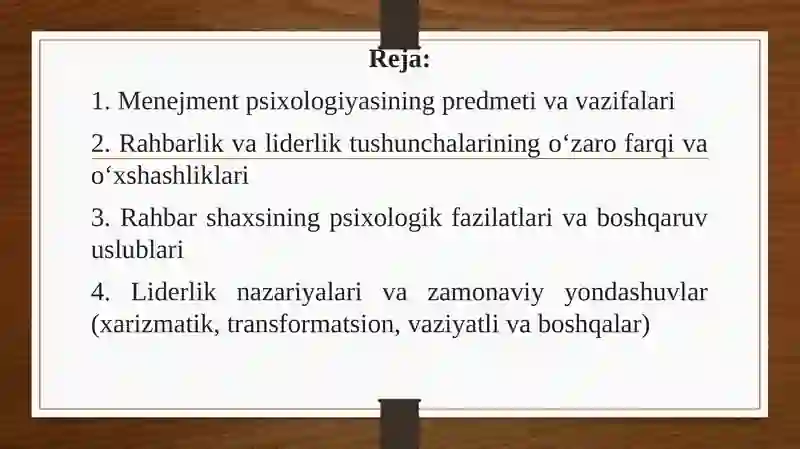 Reja:

1. Menejment psixologiyasining predmeti va vazifalari

2. Rahbarlik va liderlik tushunchalarining o‘zaro farqi va o‘xshashliklari

3. Rahbar shaxsining psixologik fazilatlari va boshqaruv uslublari

4. Liderlik nazariyalari va zamonaviy yondashuvlar (xarizmatik, transformatsion, vaziyatli va boshqalar)